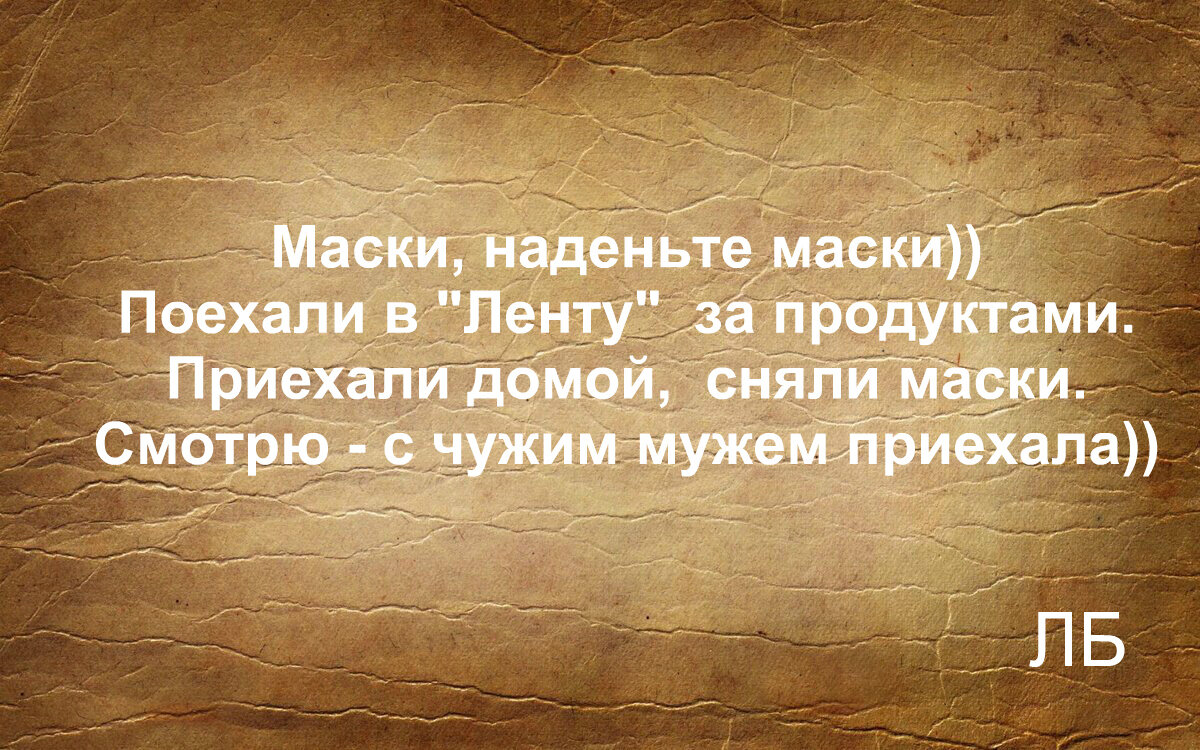 Маски, наденьте маски))
Поехали в "Ленту" за продуктами.
Приехали домой, сняли маски.
Смотрю - с чужим мужем приехала))

ЛБ